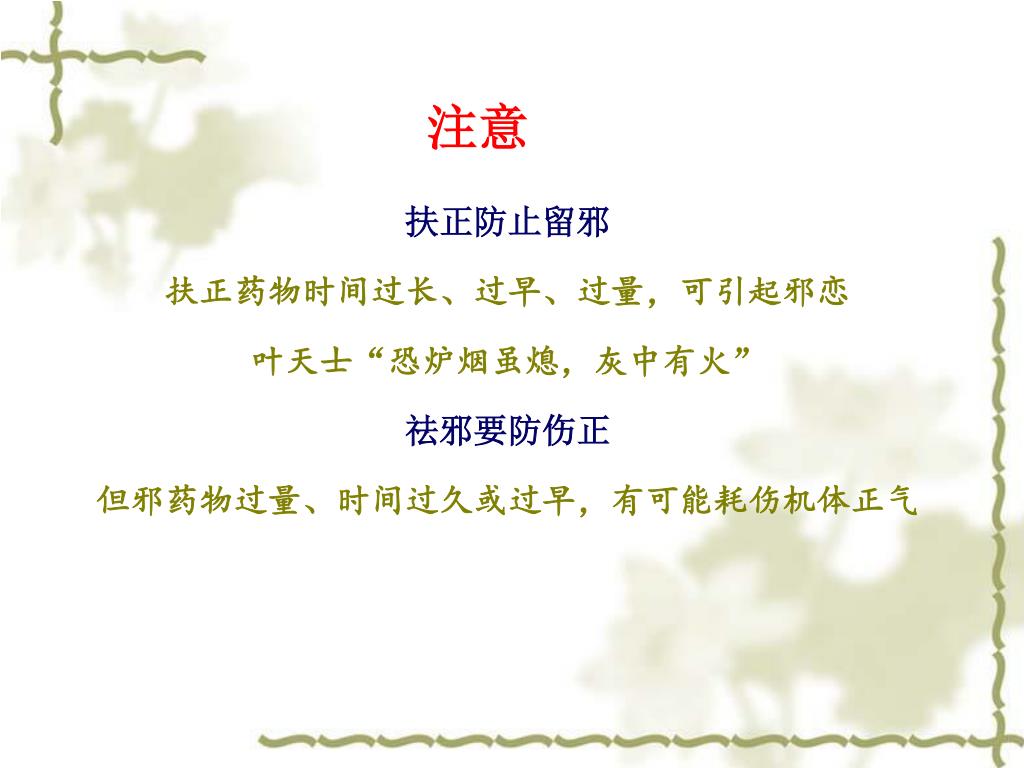 注意

扶正防止留邪

扶正药物时间过长、过早、过量，可引起邪恋

叶天士“恐炉烟虽熄，灰中有火”

祛邪要防伤正

但邪药物过量、时间过久或过早，有可能耗伤机体正气